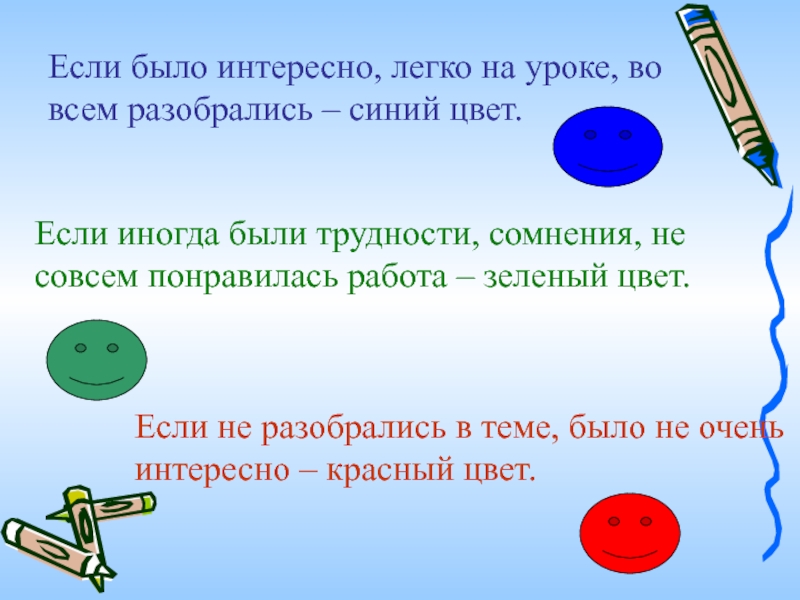 Если было интересно, легко на уроке, во всем разобрались – синий цвет.

Если иногда были трудности, сомнения, не совсем понравилась работа – зеленый цвет.

Если не разобрались в теме, было не очень интересно – красный цвет.